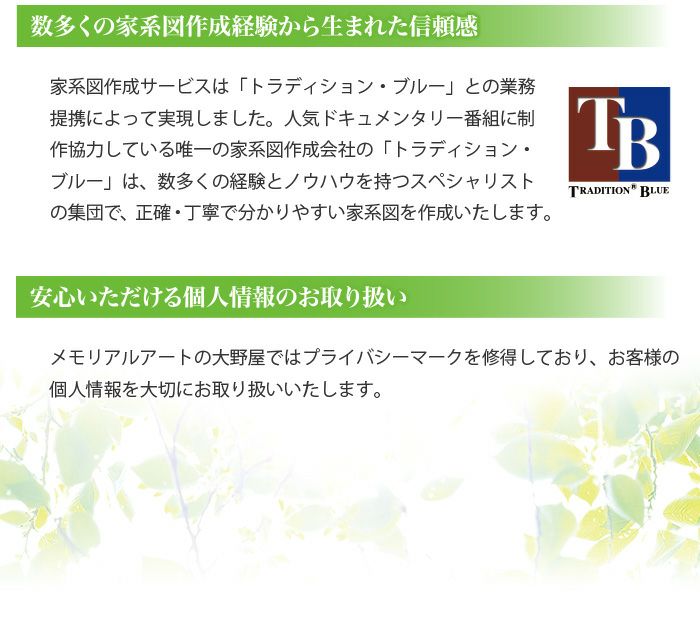 数多くの家系図作成経験から生まれた信頼感

家系図作成サービスは「トラディション・ブルー」との業務提携によって実現しました。人気ドキュメンタリー番組に制作協力している唯一の家系図作成会社の「トラディション・ブルー」は、数多くの経験とノウハウを持つスペシャリストの集団で、正確・丁寧で分かりやすい家系図を作成いたします。

TB
TRADITION® BLUE

安心いただける個人情報のお取り扱い

メモリアルアートの大野屋ではプライバシーマークを修得しており、お客様の個人情報を大切にお取り扱いいたします。